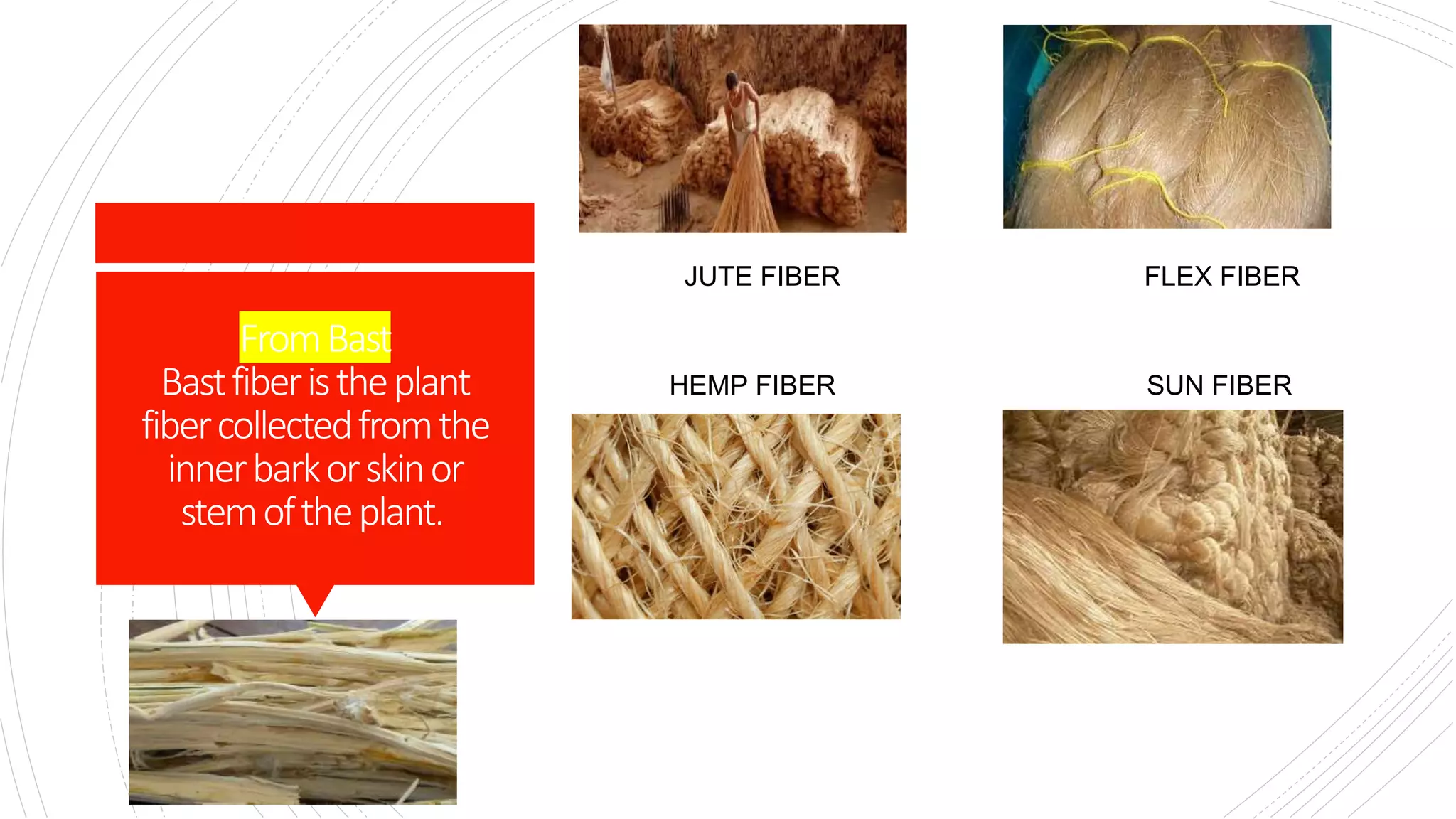 From Bast
Bast fiber is the plant fiber collected from the inner bark or skin or stem of the plant.

JUTE FIBER

FLEX FIBER

HEMP FIBER

SUN FIBER